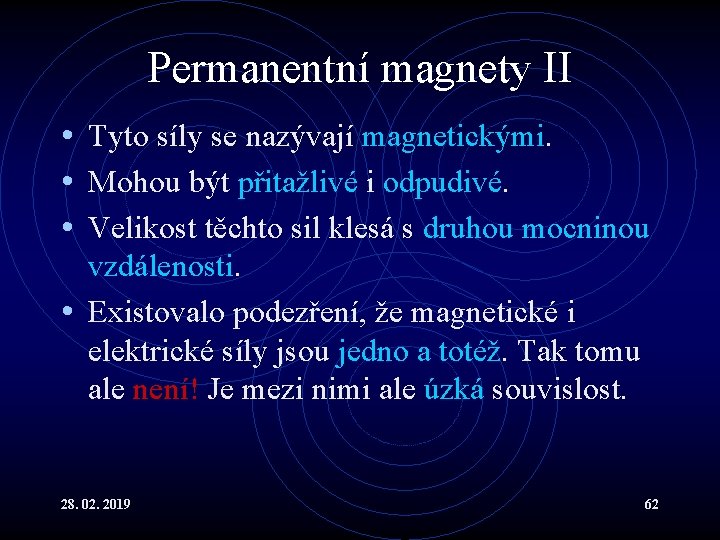 Permanentní magnety II

• Tyto síly se nazývají magnetickými.
• Mohou být přitažlivé i odpudivé.
• Velikost těchto sil klesá s druhou mocninou vzdálenosti.
• Existovalo podezření, že magnetické i elektrické síly jsou jedno a totéž. Tak tomu ale není! Je mezi nimi ale úzká souvislost.

28. 02. 2019

62